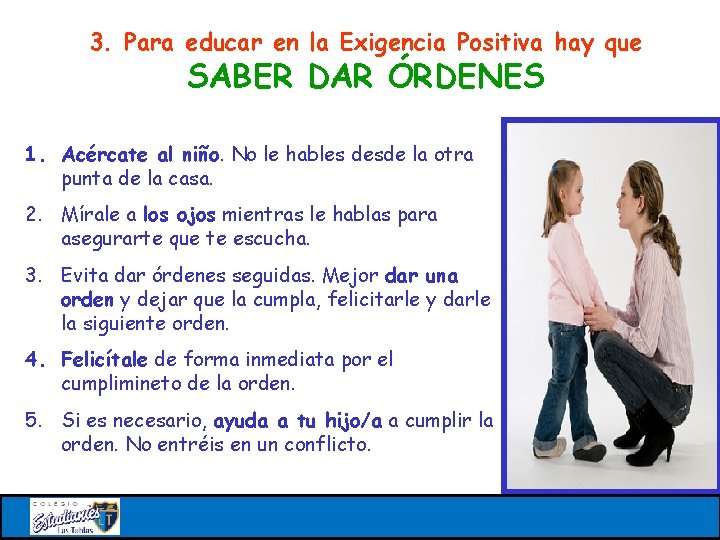 3. Para educar en la Exigencia Positiva hay que
SABER DAR ÓRDENES

1. Acércate al niño. No le hables desde la otra punta de la casa.

2. Mírale a los ojos mientras le hablas para asegurarte que te escucha.

3. Evita dar órdenes seguidas. Mejor dar una orden y dejar que la cumpla, felicitarle y darle la siguiente orden.

4. Felicítale de forma inmediata por el cumplimineto de la orden.

5. Si es necesario, ayuda a tu hijo/a a cumplir la orden. No entréis en un conflicto.

COLEGIO
Estudiantes
Las Tablas